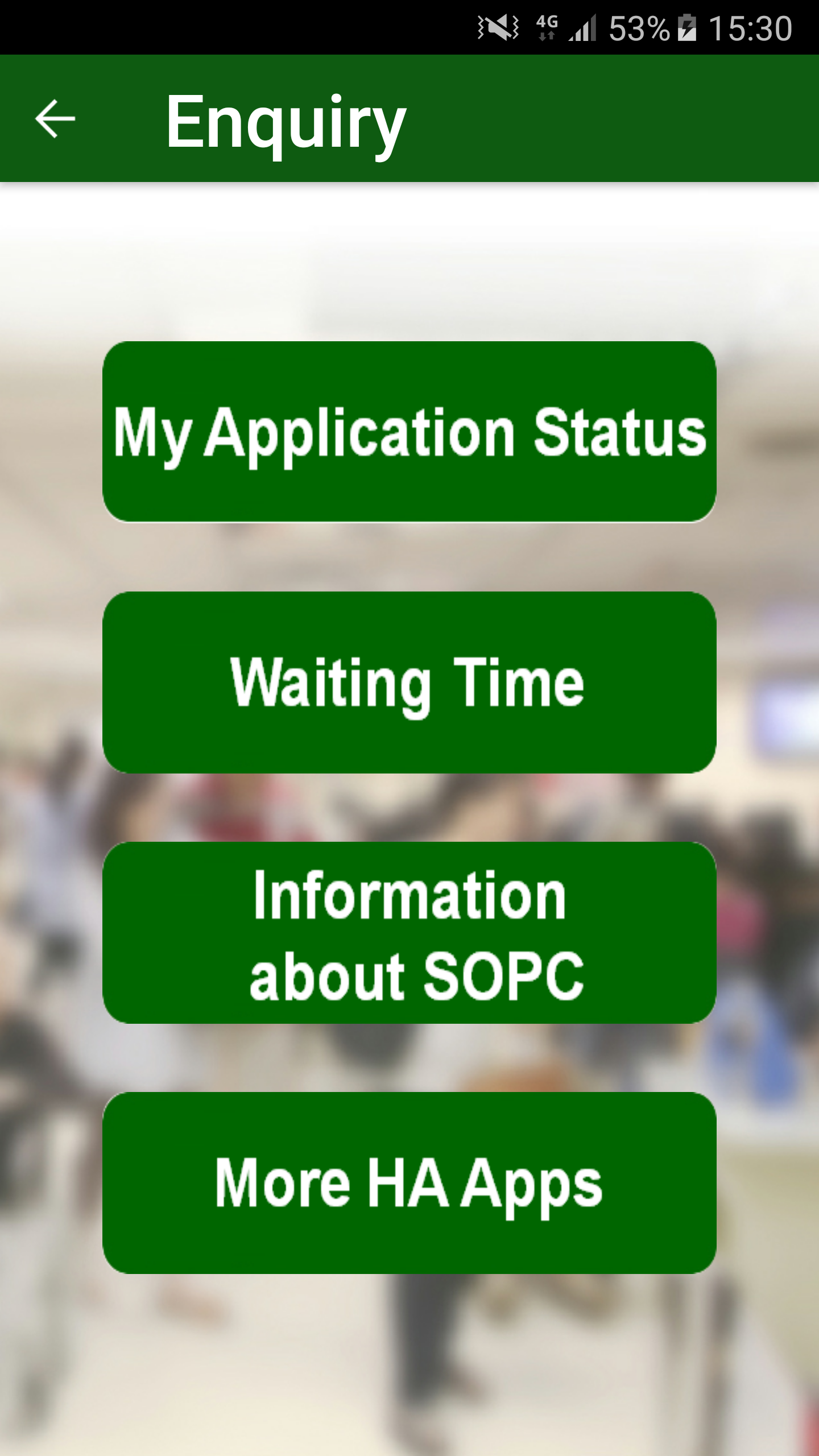 4G 53% 15:30

Enquiry

My Application Status

Waiting Time

Information about SOPC

More HA Apps